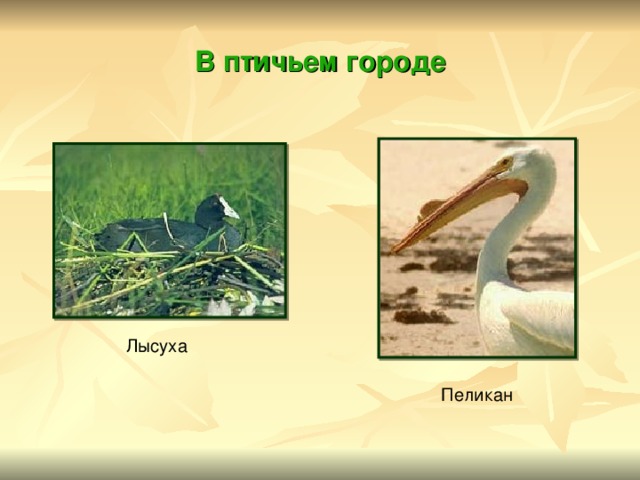 В птичьем городе

Лысуха

Пеликан